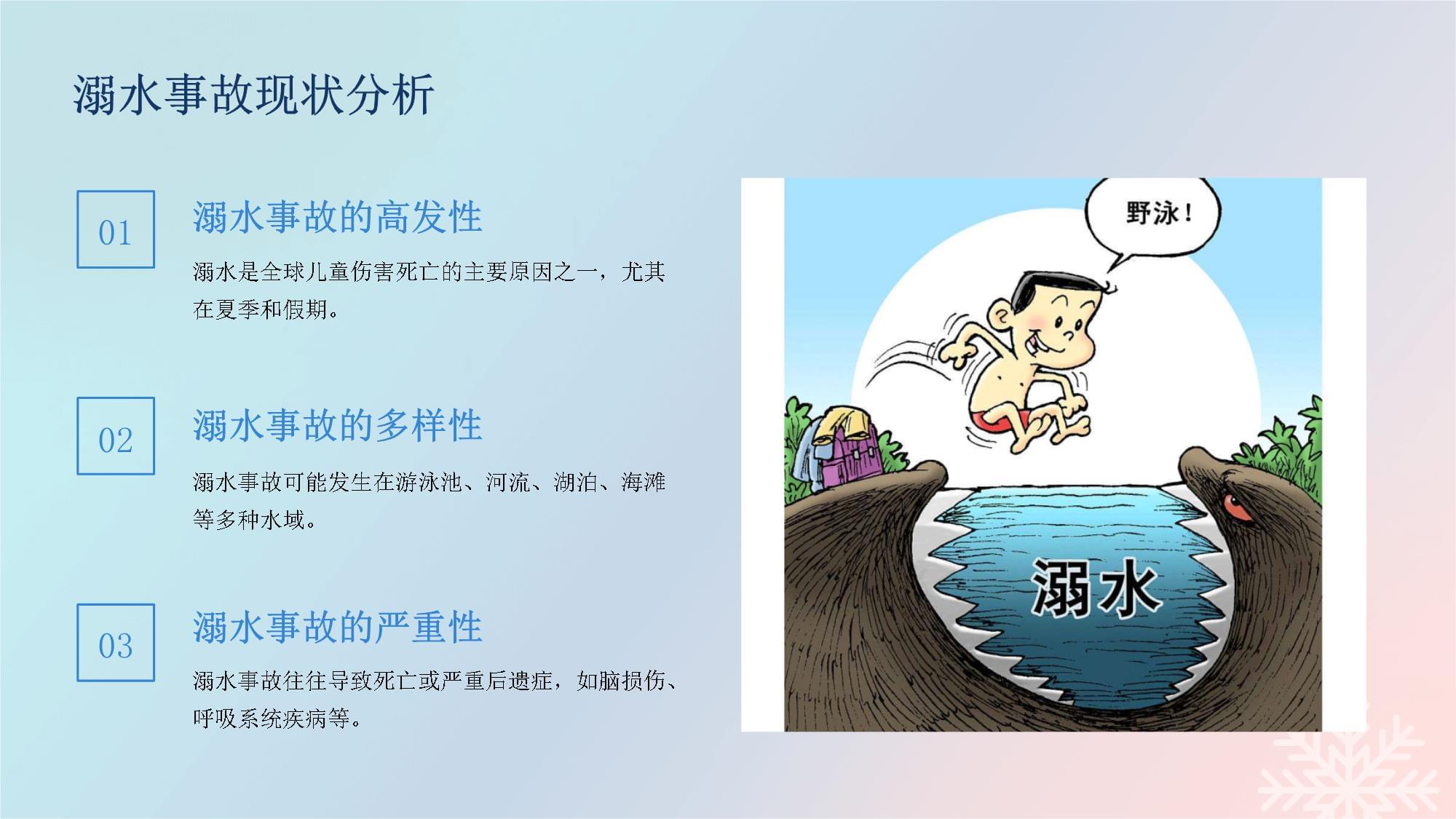 溺水事故现状分析

01

溺水事故的高发性

溺水是全球儿童伤害死亡的主要原因之一，尤其在夏季和假期。

02

溺水事故的多样性

溺水事故可能发生在游泳池、河流、湖泊、海滩等多种水域。

03

溺水事故的严重性

溺水事故往往导致死亡或严重后遗症，如脑损伤、呼吸系统疾病等。

野泳！

溺水